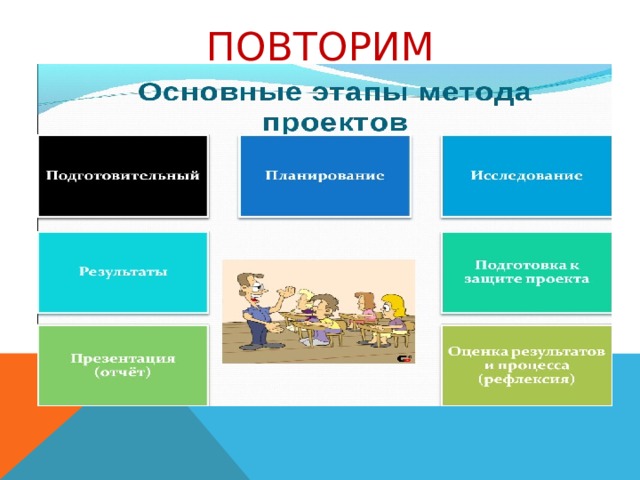 ПОВТОРИМ

Основные этапы метода проектов

Подготовительный

Планирование

Исследование

Результаты

Подготовка к защите проекта

Презентация (отчёт)

Оценка результатов и процесса (рефлексия)